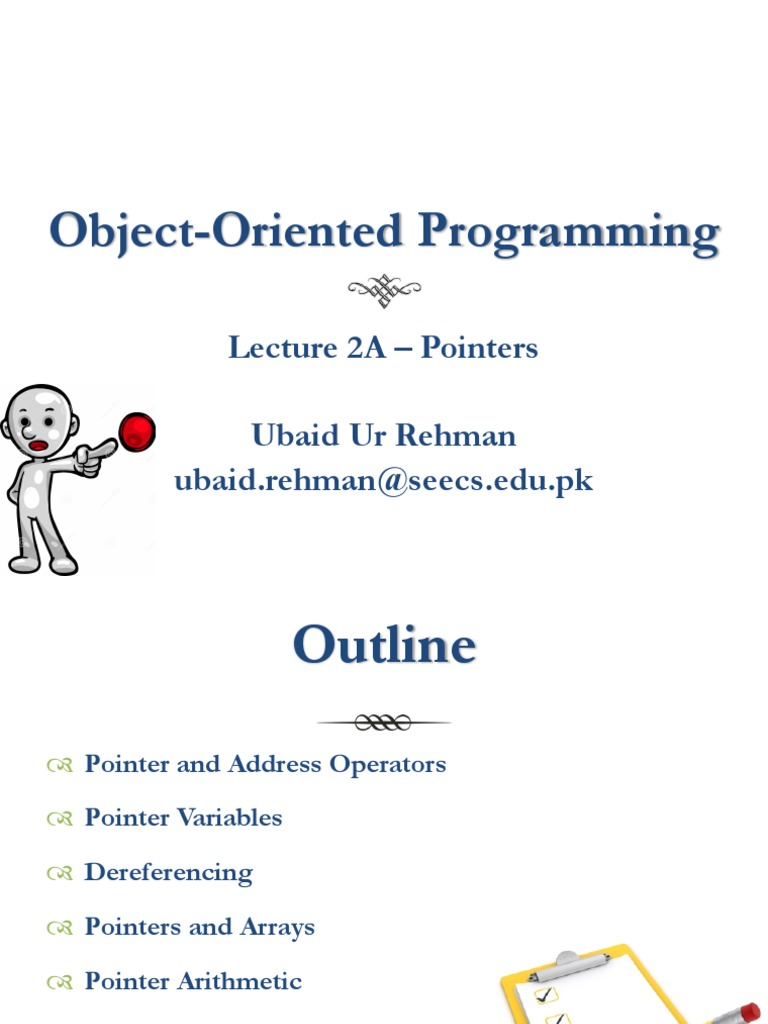 Object-Oriented Programming

Lecture 2A – Pointers

Ubaid Ur Rehman
ubaid.rehman@seecs.edu.pk

Outline

Pointer and Address Operators

Pointer Variables

Dereferencing

Pointers and Arrays

Pointer Arithmetic